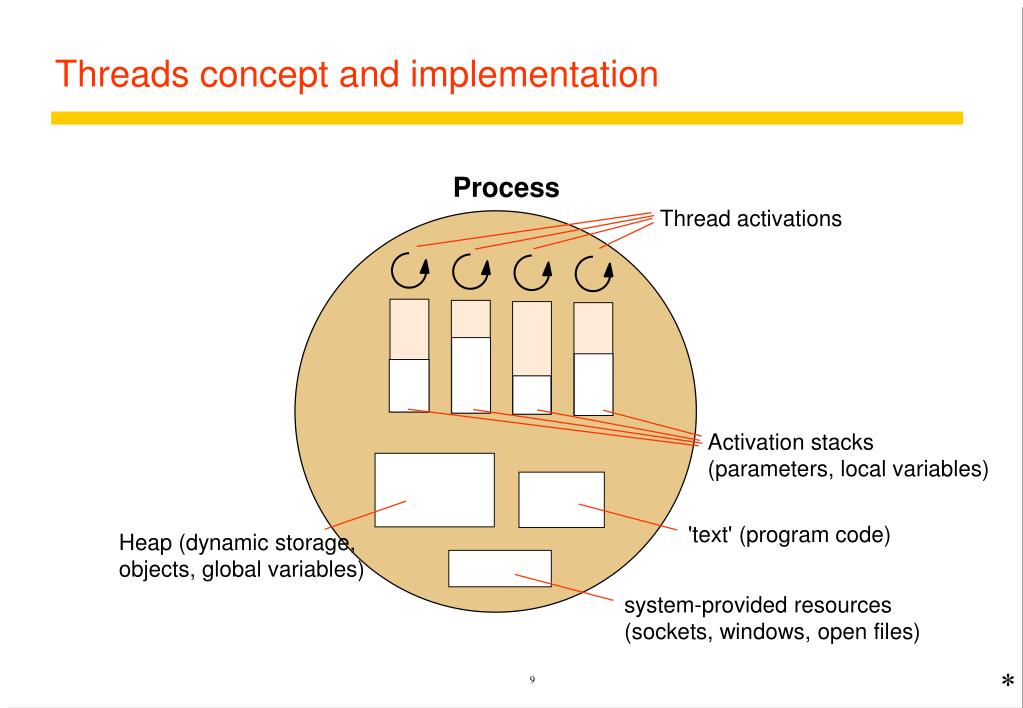 Threads concept and implementation

Process

Thread activations

Activation stacks
(parameters, local variables)

Heap (dynamic storage, objects, global variables)

'text' (program code)

system-provided resources
(sockets, windows, open files)

9

*